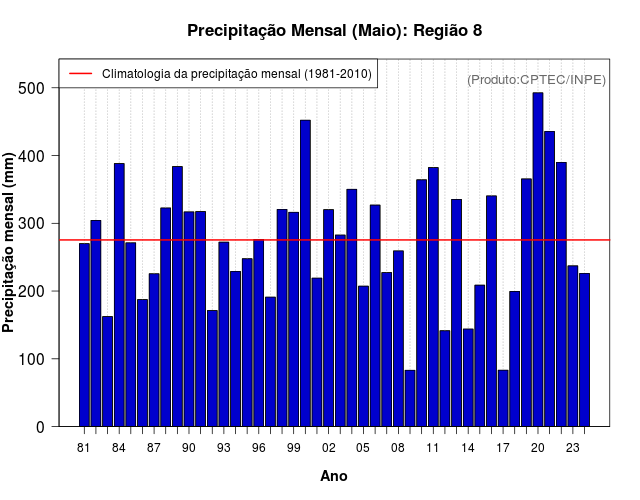 Precipitação Mensal (Maio): Região 8

Climatologia da precipitação mensal (1981-2010)

(Produto:CPTEC/INPE)

Precipitação mensal (mm)

500
400
300
200
100
0

81 84 87 90 93 96 99 02 05 08 11 14 17 20 23

Ano